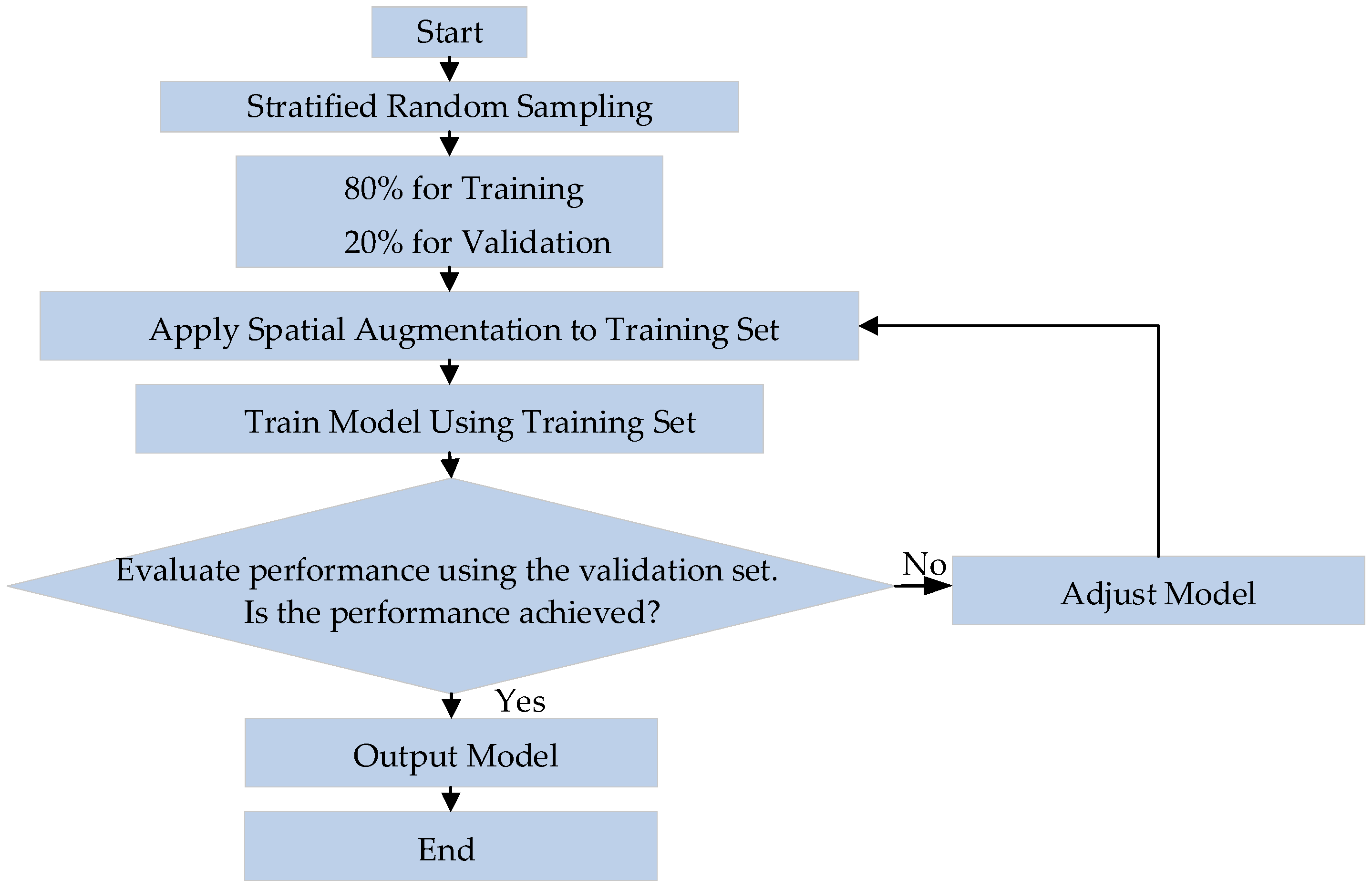 Start

Stratified Random Sampling

80% for Training

20% for Validation

Apply Spatial Augmentation to Training Set

Train Model Using Training Set

Evaluate performance using the validation set.
Is the performance achieved?

No

Adjust Model

Yes

Output Model

End